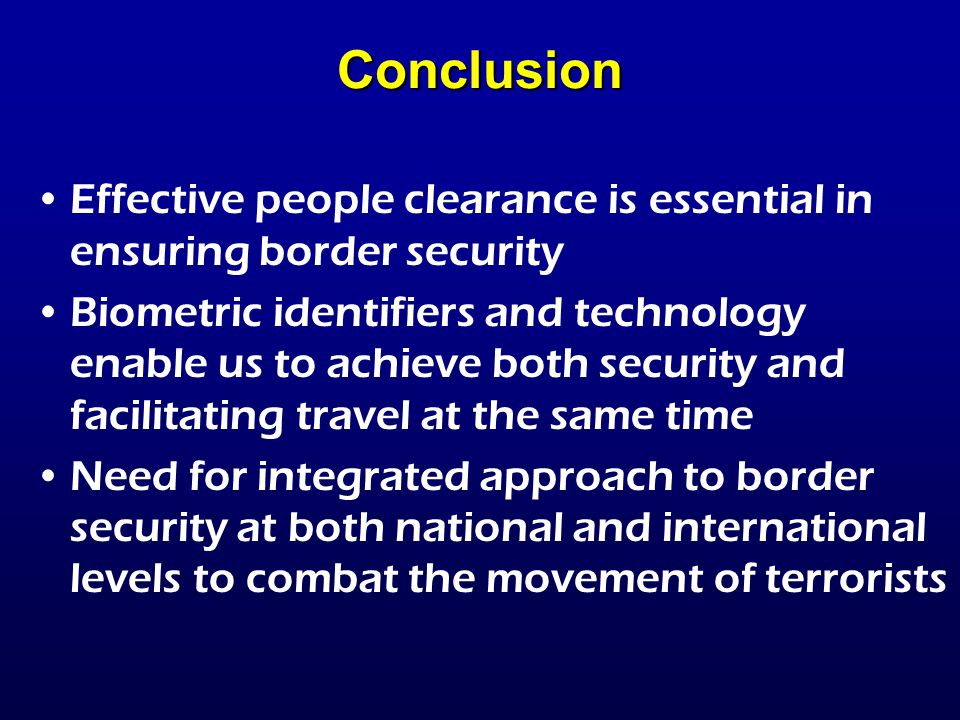 Conclusion

• Effective people clearance is essential in ensuring border security
• Biometric identifiers and technology enable us to achieve both security and facilitating travel at the same time
• Need for integrated approach to border security at both national and international levels to combat the movement of terrorists